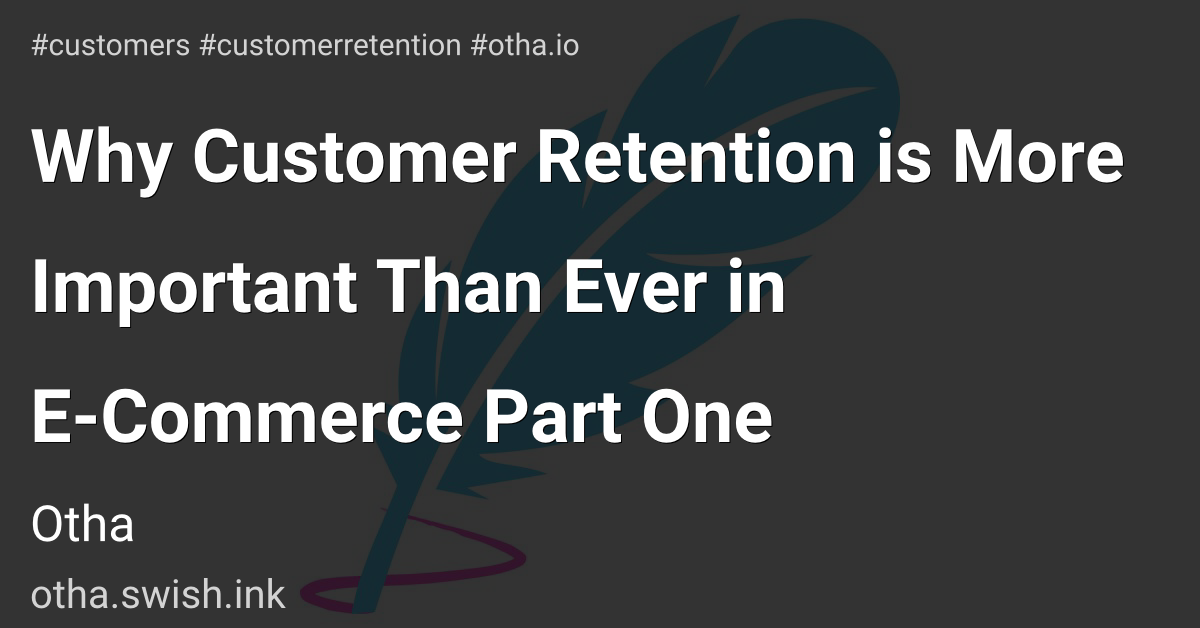 #customers #customerretention #otha.io

Why Customer Retention is More Important Than Ever in E-Commerce Part One

Otha

otha.swish.ink